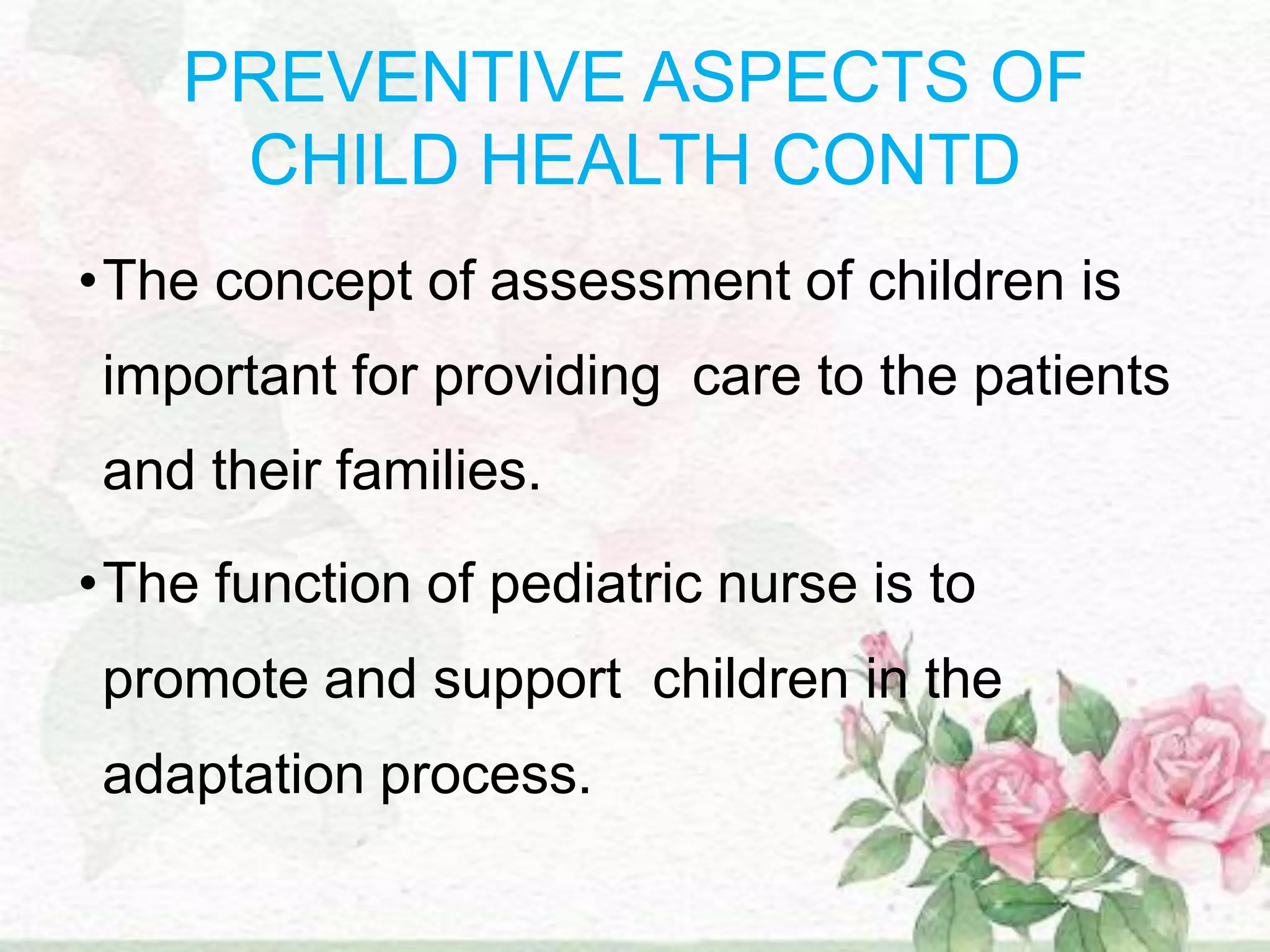 PREVENTIVE ASPECTS OF CHILD HEALTH CONTD

• The concept of assessment of children is important for providing care to the patients and their families.

• The function of pediatric nurse is to promote and support children in the adaptation process.